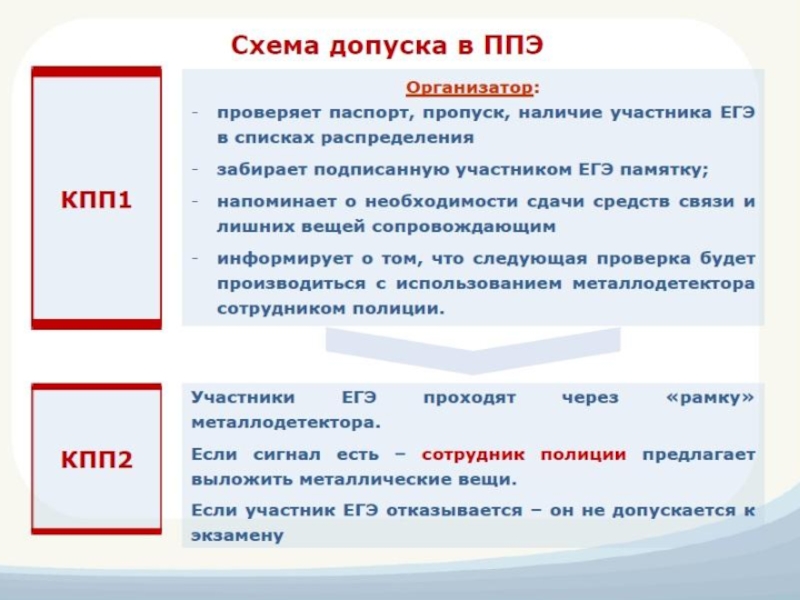 Схема допуска в ППЭ

КПП1

Организатор:

- проверяет паспорт, пропуск, наличие участника ЕГЭ в списках распределения
- забирает подписанную участником ЕГЭ памятку;
- напоминает о необходимости сдачи средств связи и лишних вещей сопровождающим
- информирует о том, что следующая проверка будет производиться с использованием металлодетектора сотрудником полиции.

КПП2

Участники ЕГЭ проходят через «рамку» металлодетектора.

Если сигнал есть – сотрудник полиции предлагает выложить металлические вещи.

Если участник ЕГЭ отказывается – он не допускается к экзамену